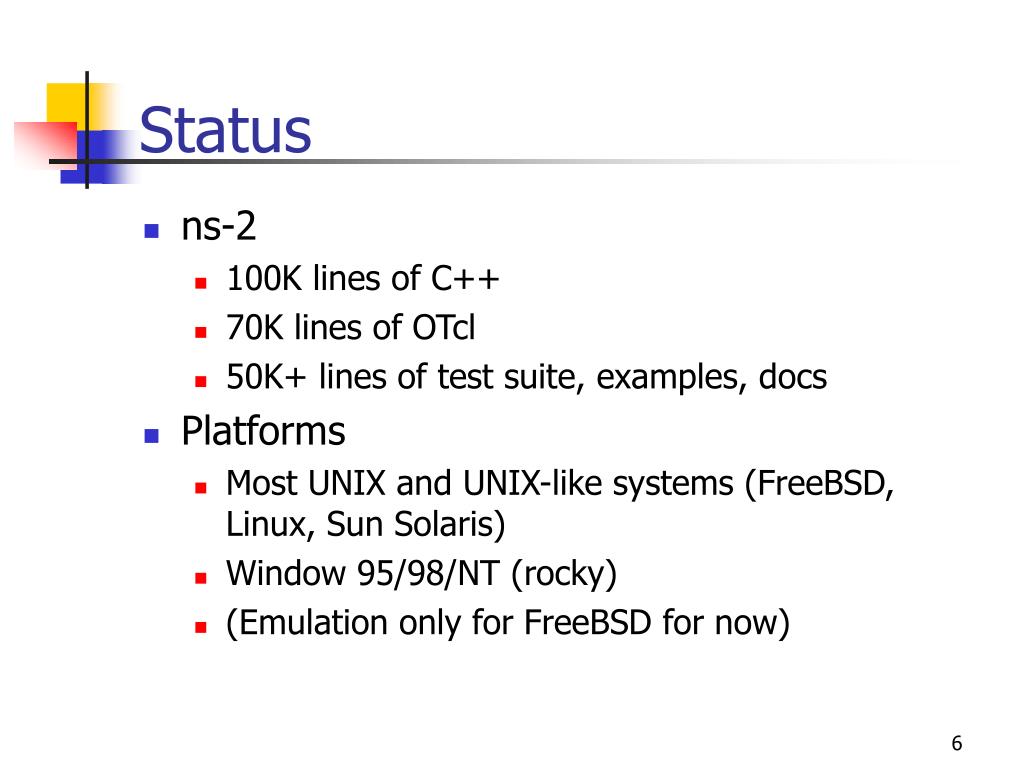 Status

- ns-2
  - 100K lines of C++
  - 70K lines of OTcl
  - 50K+ lines of test suite, examples, docs
- Platforms
  - Most UNIX and UNIX-like systems (FreeBSD, Linux, Sun Solaris)
  - Window 95/98/NT (rocky)
  - (Emulation only for FreeBSD for now)

6